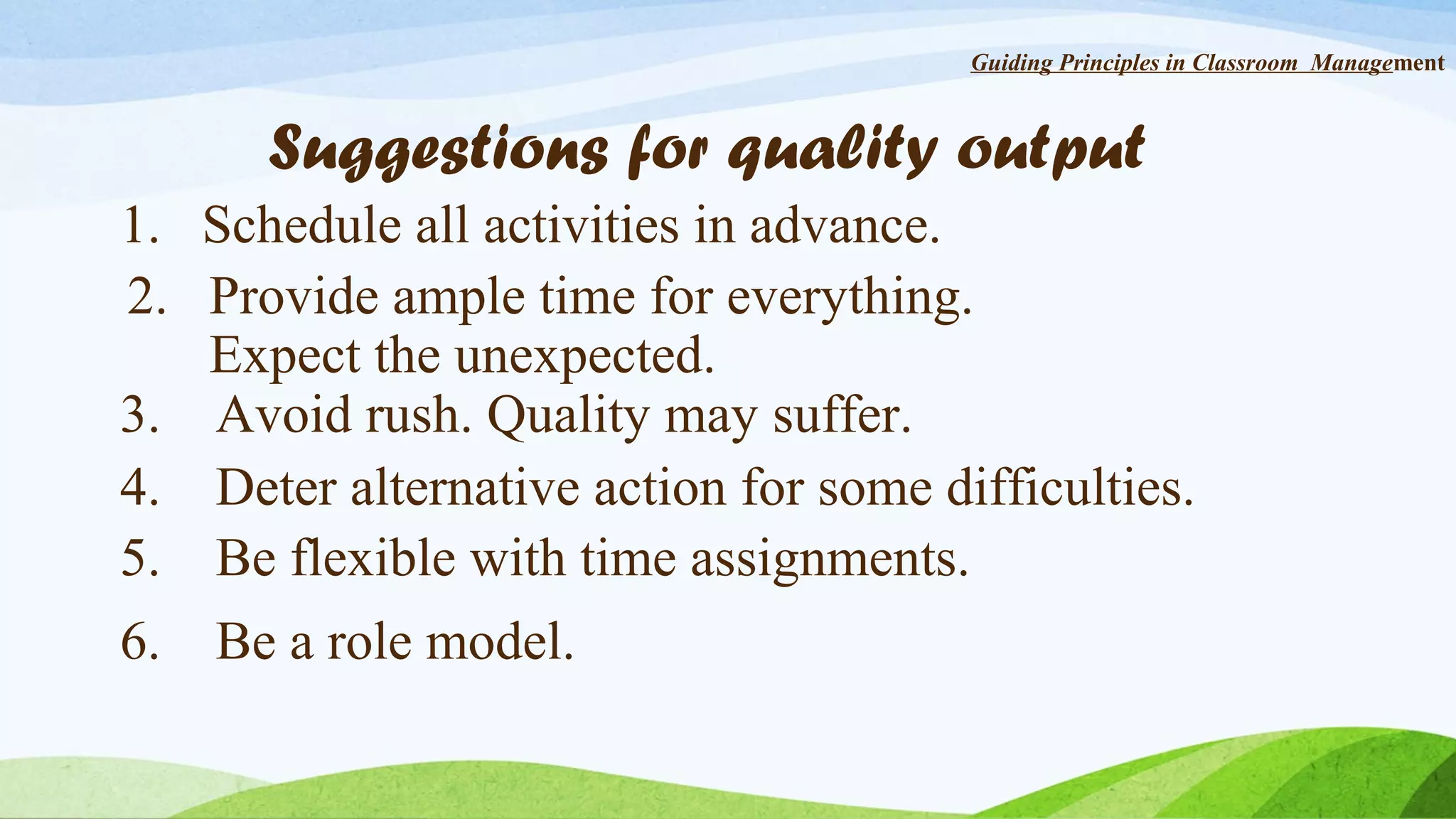 Guiding Principles in Classroom  Management

Suggestions for quality output

1. Schedule all activities in advance.
2. Provide ample time for everything. Expect the unexpected.
3. Avoid rush. Quality may suffer.
4. Deter alternative action for some difficulties.
5. Be flexible with time assignments.
6. Be a role model.